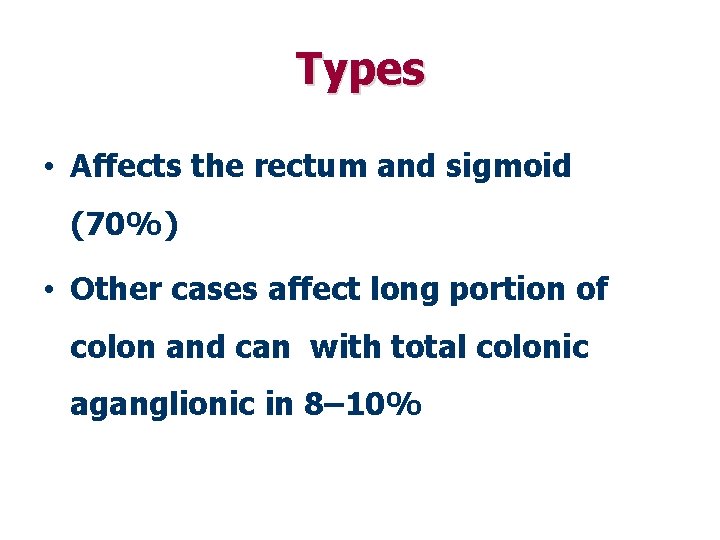 Types

• Affects the rectum and sigmoid (70%)

• Other cases affect long portion of colon and can with total colonic aganglionic in 8–10%